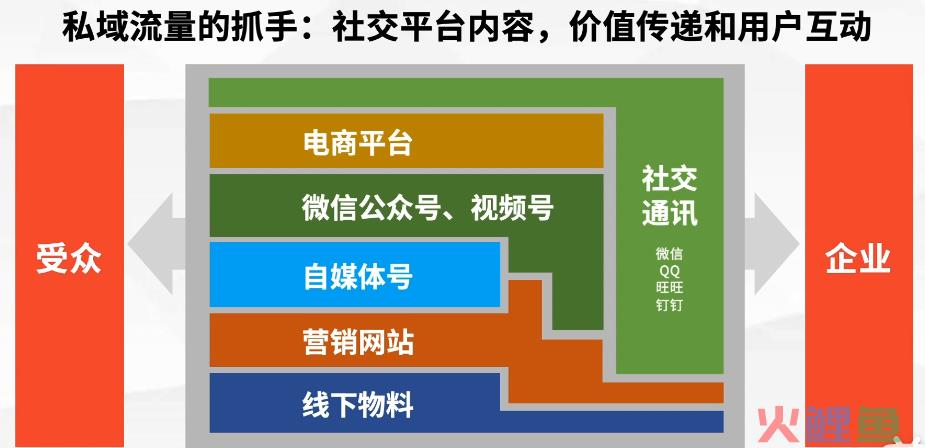 私域流量的抓手：社交平台内容，价值传递和用户互动

受众

电商平台

微信公众号、视频号

自媒体号

营销网站

线下物料

社交通讯

微信
QQ
旺旺
钉钉

企业

火鲤鱼